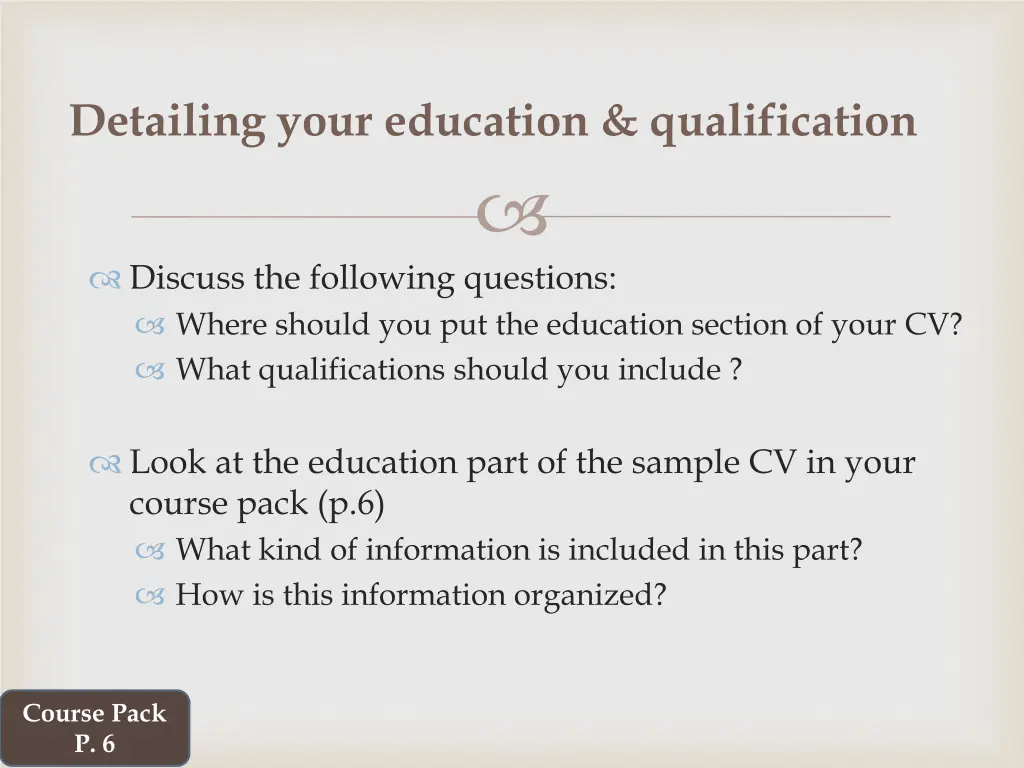 Detailing your education & qualification

Discuss the following questions:
Where should you put the education section of your CV?
What qualifications should you include ?

Look at the education part of the sample CV in your course pack (p.6)
What kind of information is included in this part?
How is this information organized?

Course Pack
P. 6